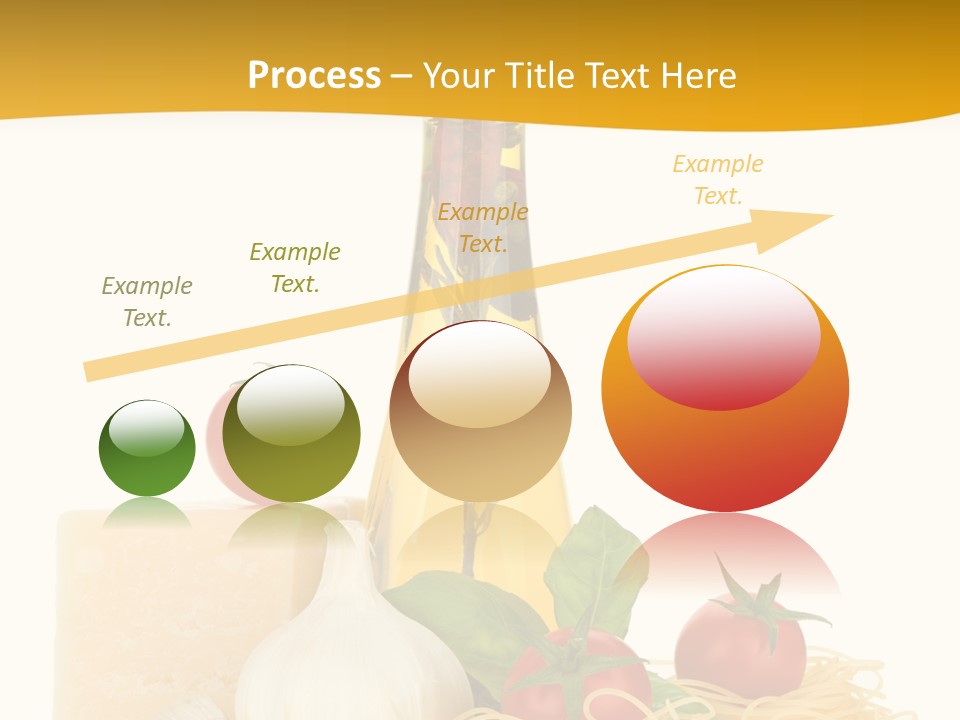 Process – Your Title Text Here

Example Text.

Example Text.

Example Text.

Example Text.